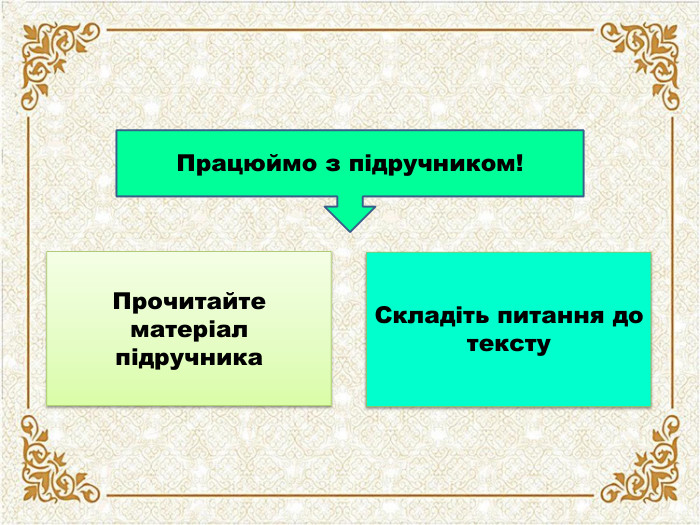 Працюймо з підручником!

Прочитайте матеріал підручника

Складіть питання до тексту